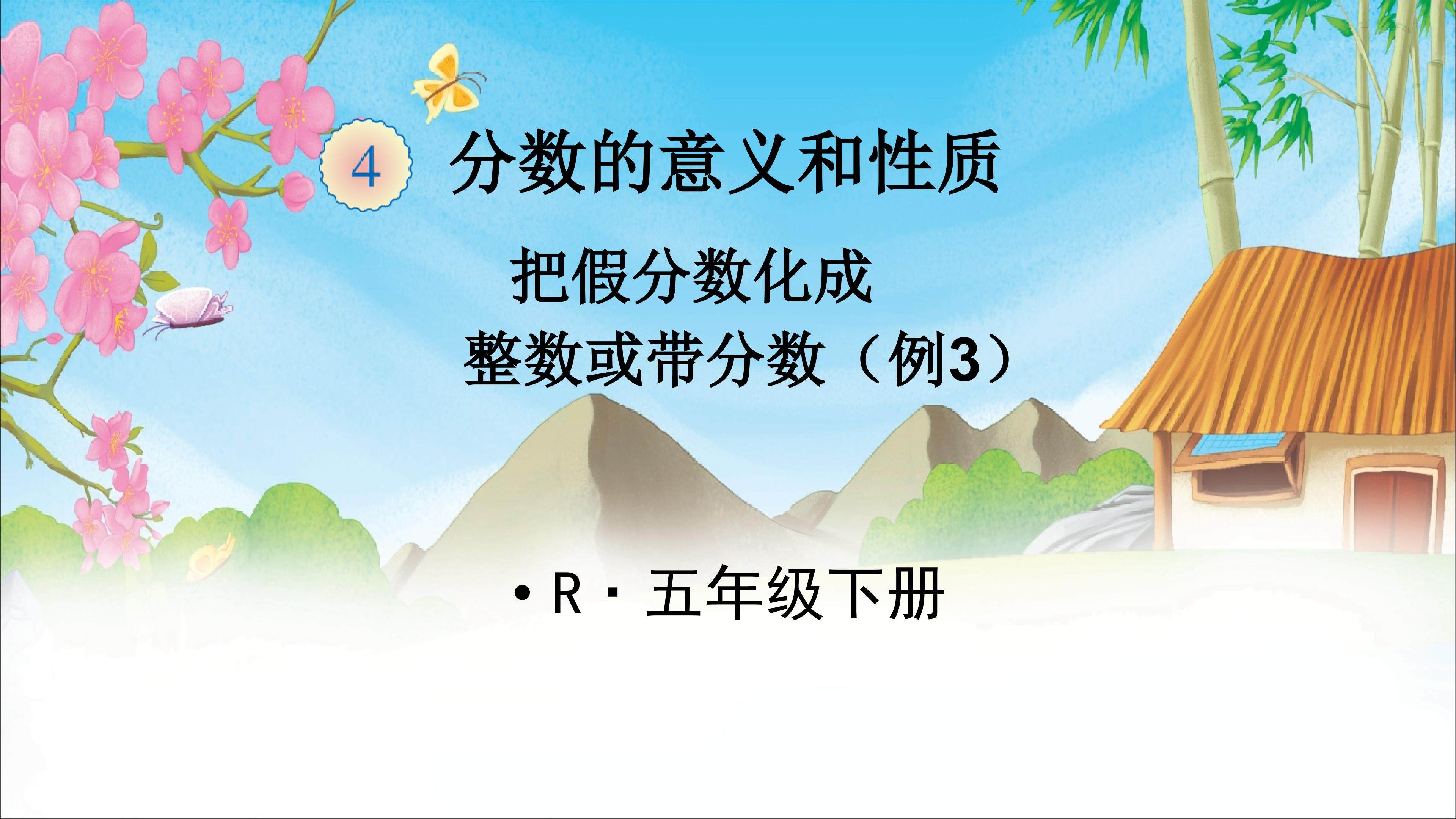 4 分数的意义和性质

把假分数化成
整数或带分数（例3）

• R · 五年级下册